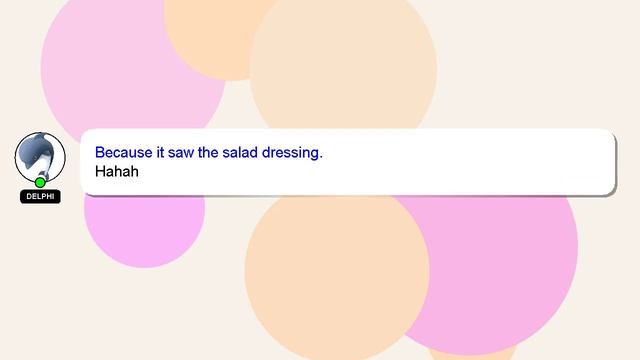 DELPHI

Because it saw the salad dressing.
Hahah